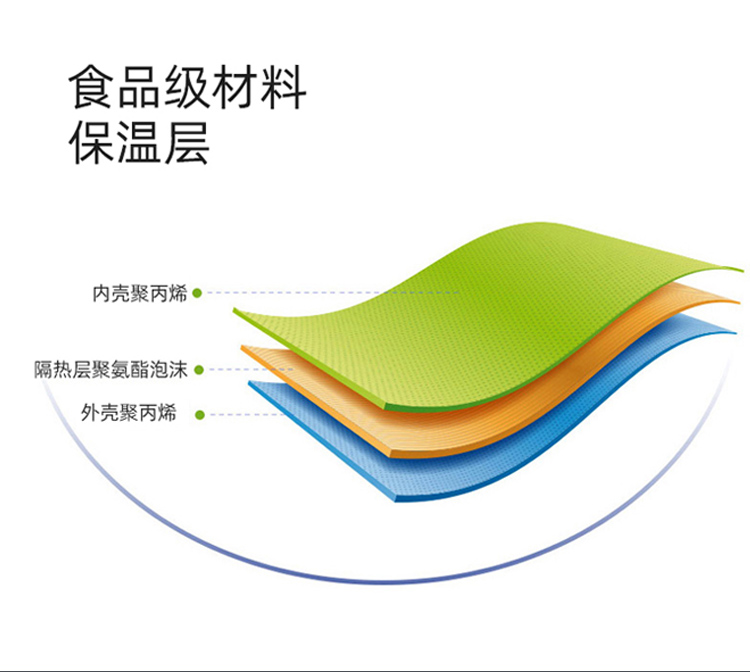 食品级材料
保温层

内壳聚丙烯

隔热层聚氨酯泡沫

外壳聚丙烯